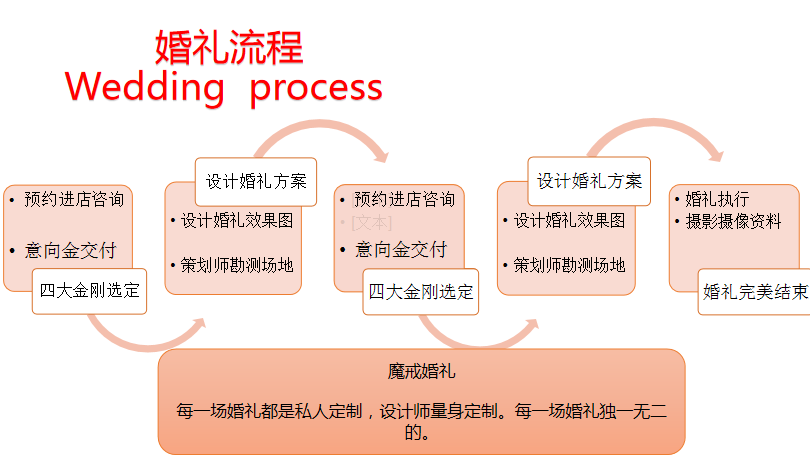 婚礼流程
Wedding process

• 预约进店咨询

• 意向金交付

四大金刚选定

设计婚礼方案

• 设计婚礼效果图

• 策划师勘测场地

• 预约进店咨询
• [文本]
• 意向金交付

四大金刚选定

设计婚礼方案

• 设计婚礼效果图

• 策划师勘测场地

• 婚礼执行
• 摄影摄像资料

婚礼完美结束

魔戒婚礼

每一场婚礼都是私人定制，设计师量身定制。每一场婚礼独一无二的。